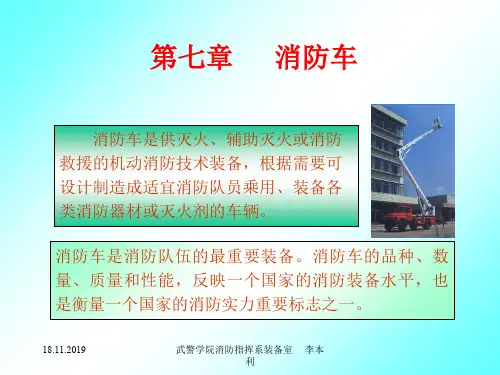 第七章　　消防车

消防车是供灭火、辅助灭火或消防救援的机动消防技术装备，根据需要可设计制造成适宜消防队员乘用、装备各类消防器材或灭火剂的车辆。

消防车是消防队伍的最重要装备。消防车的品种、数量、质量和性能，反映一个国家的消防装备水平，也是衡量一个国家的消防实力重要标志之一。

18.11.2019

武警学院消防指挥系装备室　李本利